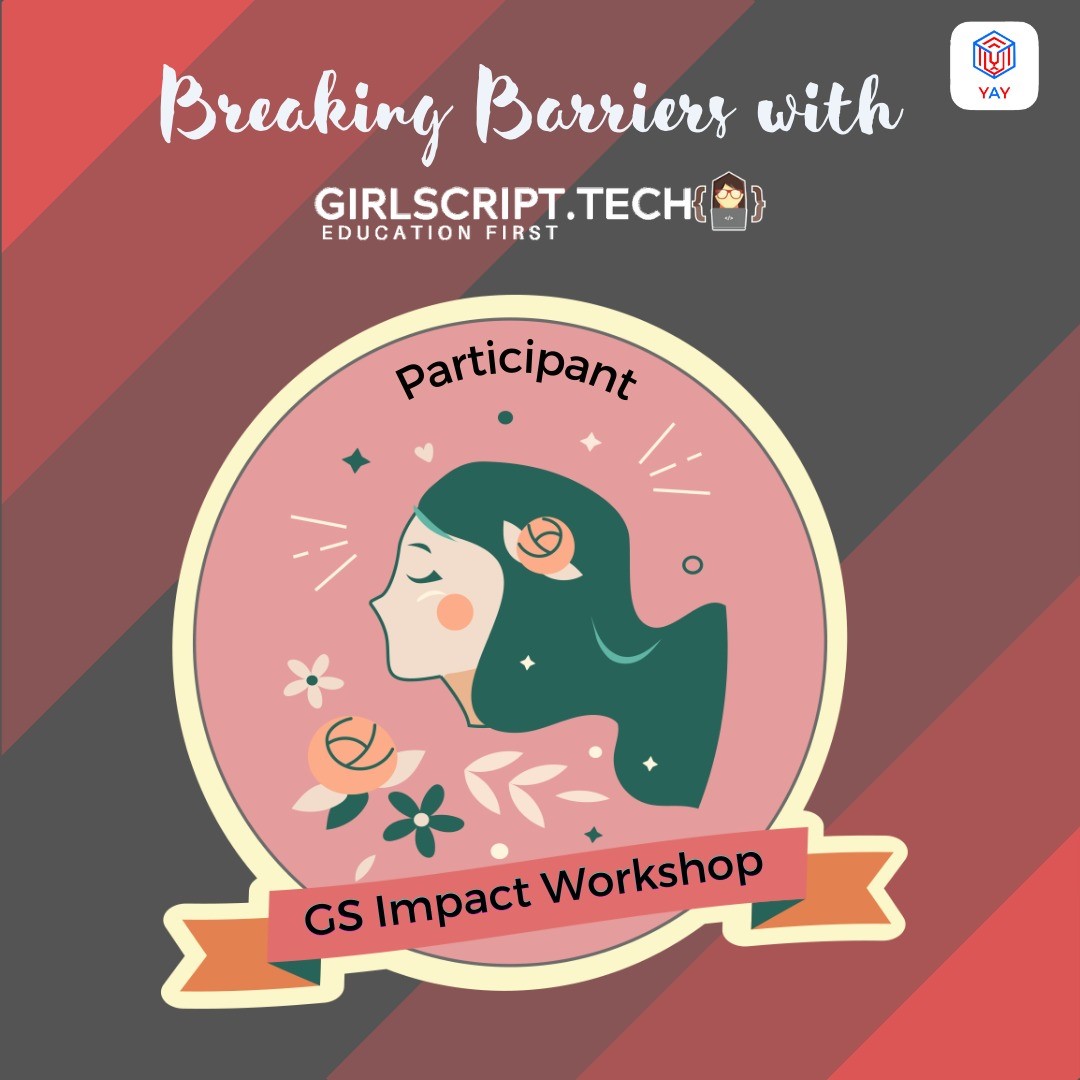 YAY

Breaking Barriers with

GIRLSCRIPT.TECH{ }
EDUCATION FIRST

Participant

GS Impact Workshop